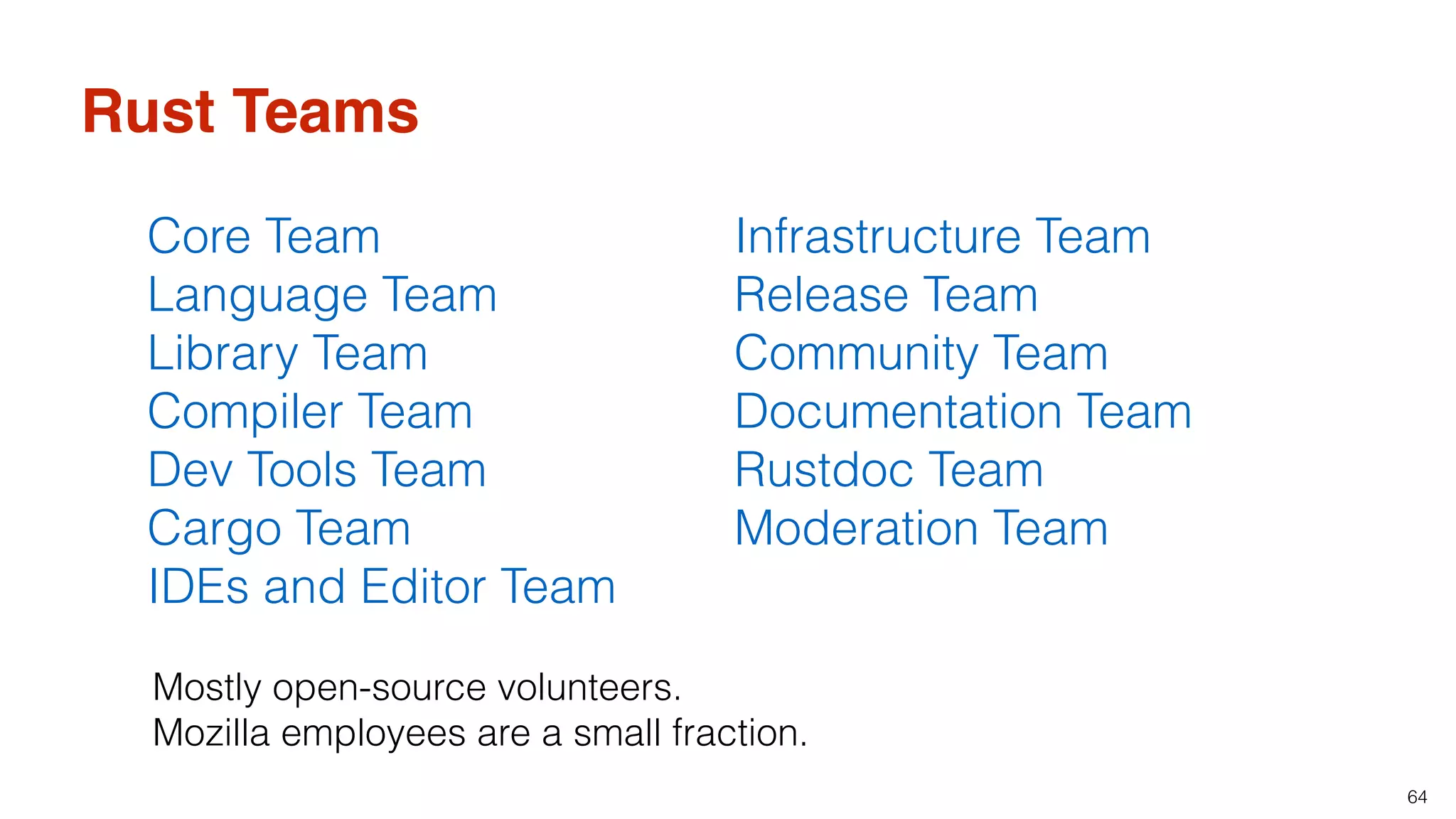 Rust Teams

Core Team
Language Team
Library Team
Compiler Team
Dev Tools Team
Cargo Team
IDEs and Editor Team

Infrastructure Team
Release Team
Community Team
Documentation Team
Rustdoc Team
Moderation Team

Mostly open-source volunteers.
Mozilla employees are a small fraction.

64